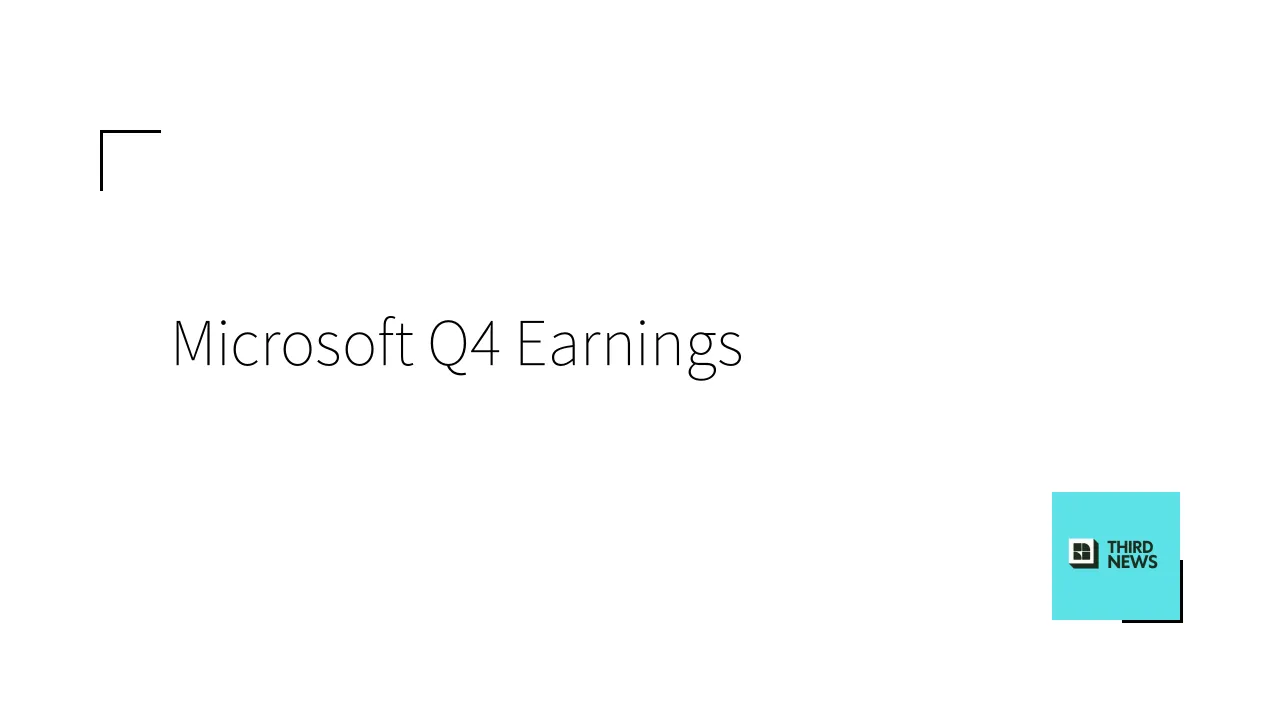 Microsoft Q4 Earnings

THIRD
NEWS